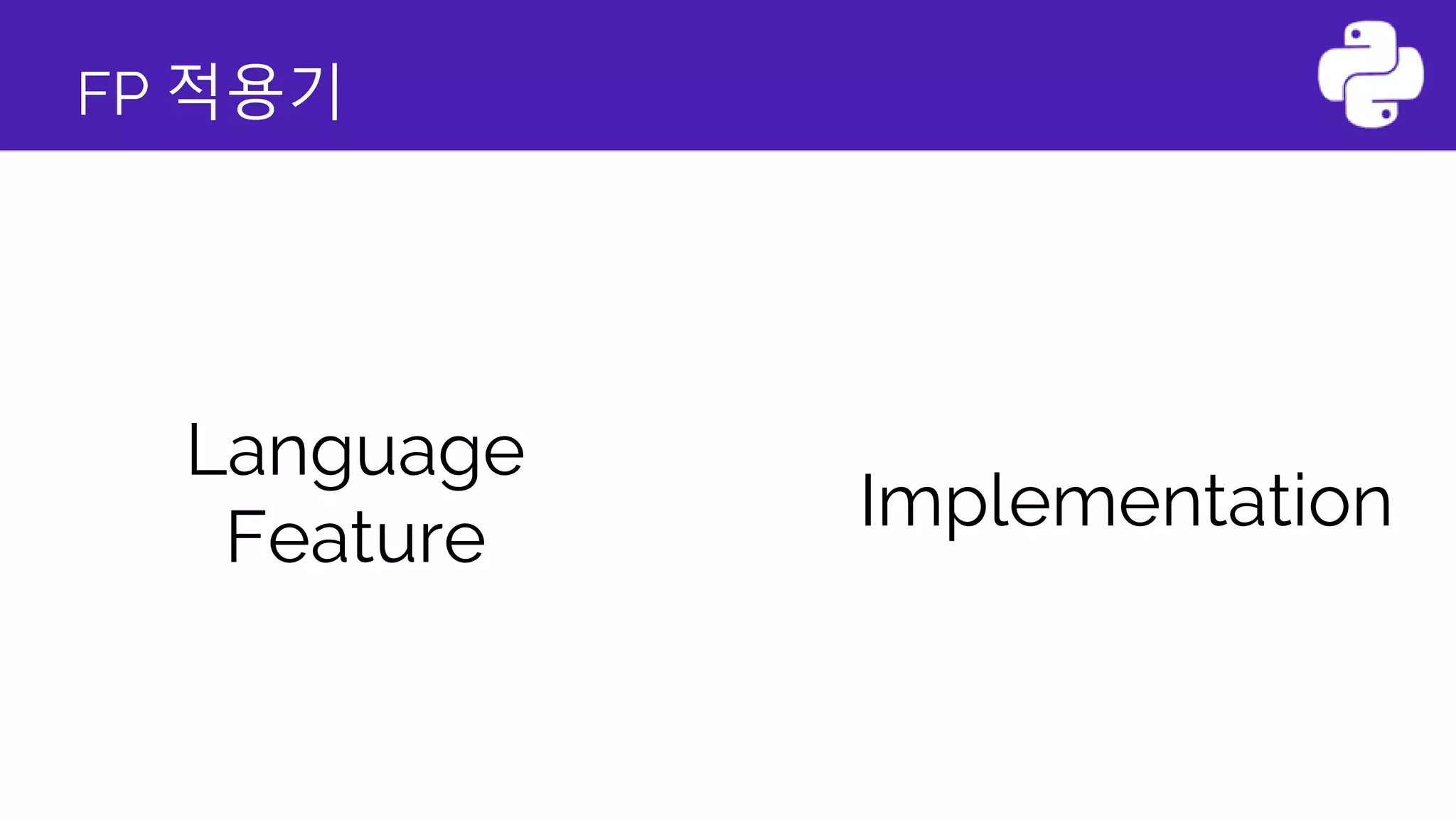 FP 적용기

Language Feature

Implementation